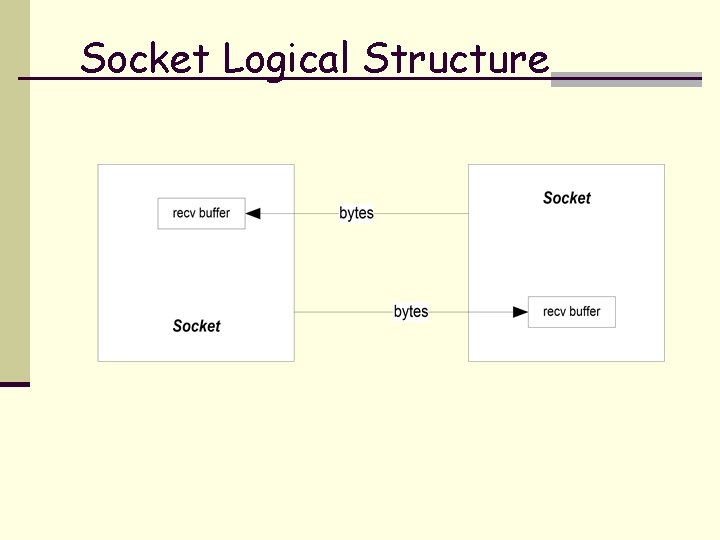 Socket Logical Structure

recv buffer

bytes

Socket

Socket

bytes

recv buffer